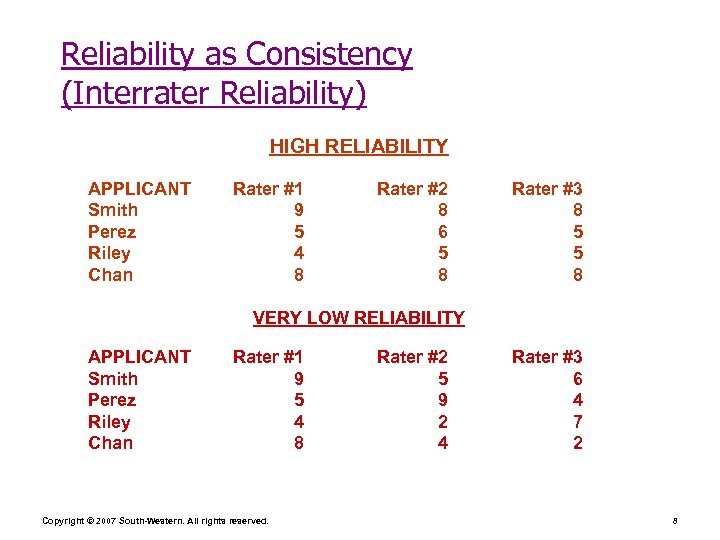 Reliability as Consistency (Interrater Reliability)

HIGH RELIABILITY

| APPLICANT | Rater #1 | Rater #2 | Rater #3 |
|---|---|---|---|
| Smith | 9 | 8 | 8 |
| Perez | 5 | 6 | 5 |
| Riley | 4 | 5 | 5 |
| Chan | 8 | 8 | 8 |

VERY LOW RELIABILITY

| APPLICANT | Rater #1 | Rater #2 | Rater #3 |
|---|---|---|---|
| Smith | 9 | 5 | 6 |
| Perez | 5 | 9 | 4 |
| Riley | 4 | 2 | 7 |
| Chan | 8 | 4 | 2 |

Copyright © 2007 South-Western. All rights reserved.

8